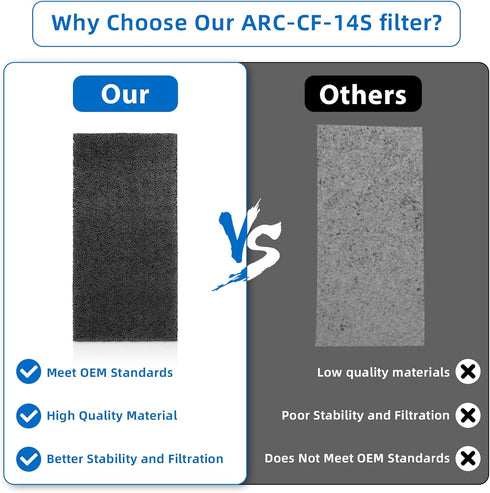 Why Choose Our ARC-CF-14S filter?

Our

Meet OEM Standards

High Quality Material

Better Stability and Filtration

VS

Others

Low quality materials

Poor Stability and Filtration

Does Not Meet OEM Standards